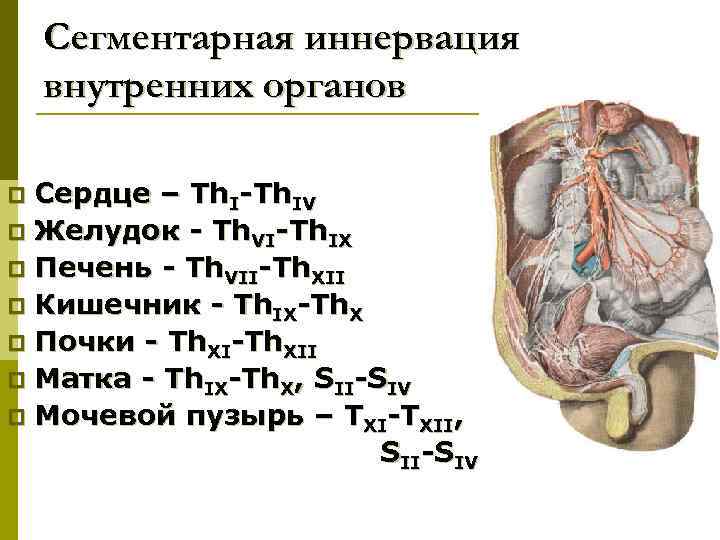 Сегментарная иннервация внутренних органов

Сердце – $Th_{I}$-$Th_{IV}$
Желудок - $Th_{VI}$-$Th_{IX}$
Печень - $Th_{VII}$-$Th_{XII}$
Кишечник - $Th_{IX}$-$Th_{X}$
Почки - $Th_{XI}$-$Th_{XII}$
Матка - $Th_{IX}$-$Th_{X}$, $S_{II}$-$S_{IV}$
Мочевой пузырь – $T_{XI}$-$T_{XII}$, $S_{II}$-$S_{IV}$